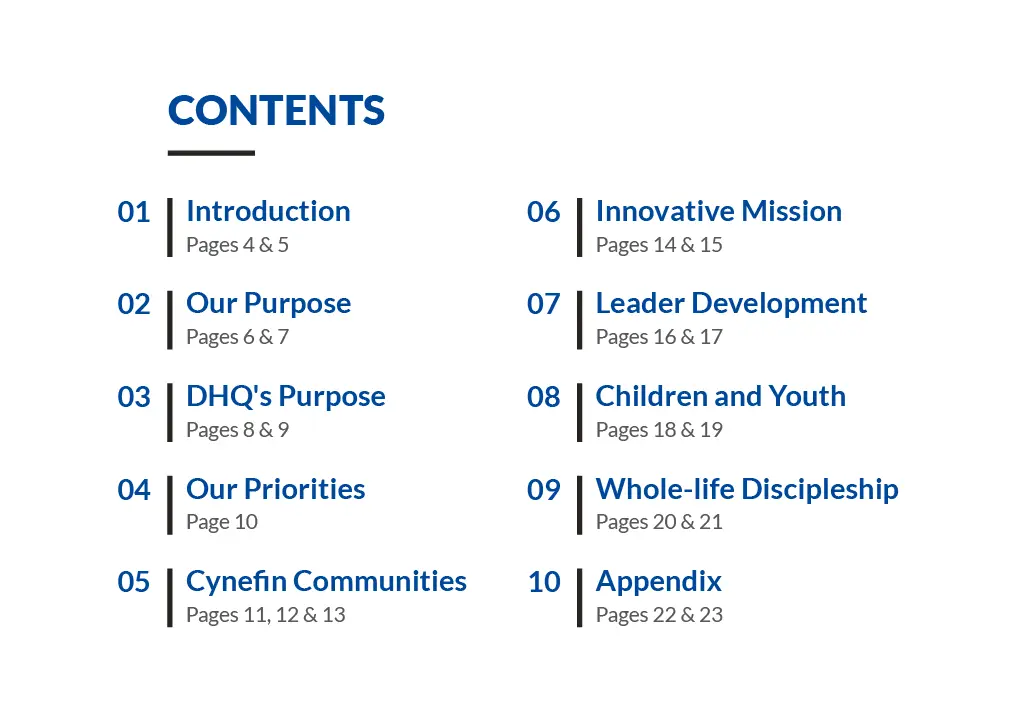 CONTENTS

01 Introduction
Pages 4 & 5

02 Our Purpose
Pages 6 & 7

03 DHQ's Purpose
Pages 8 & 9

04 Our Priorities
Page 10

05 Cynefin Communities
Pages 11, 12 & 13

06 Innovative Mission
Pages 14 & 15

07 Leader Development
Pages 16 & 17

08 Children and Youth
Pages 18 & 19

09 Whole-life Discipleship
Pages 20 & 21

10 Appendix
Pages 22 & 23